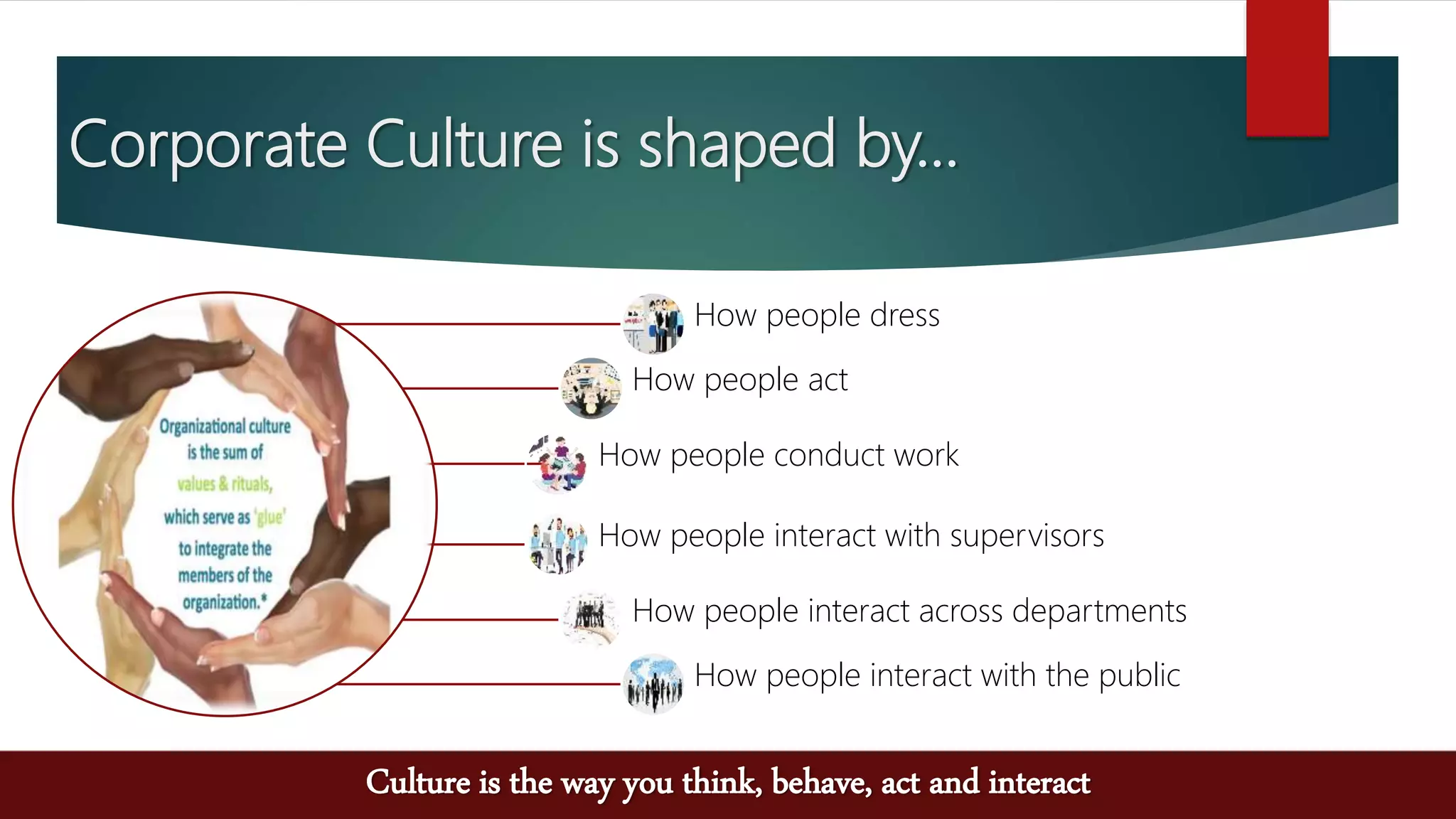 Corporate Culture is shaped by...

Organizational culture is the sum of values & rituals, which serve as 'glue' to integrate the members of the organization.*

How people dress

How people act

How people conduct work

How people interact with supervisors

How people interact across departments

How people interact with the public

Culture is the way you think, behave, act and interact